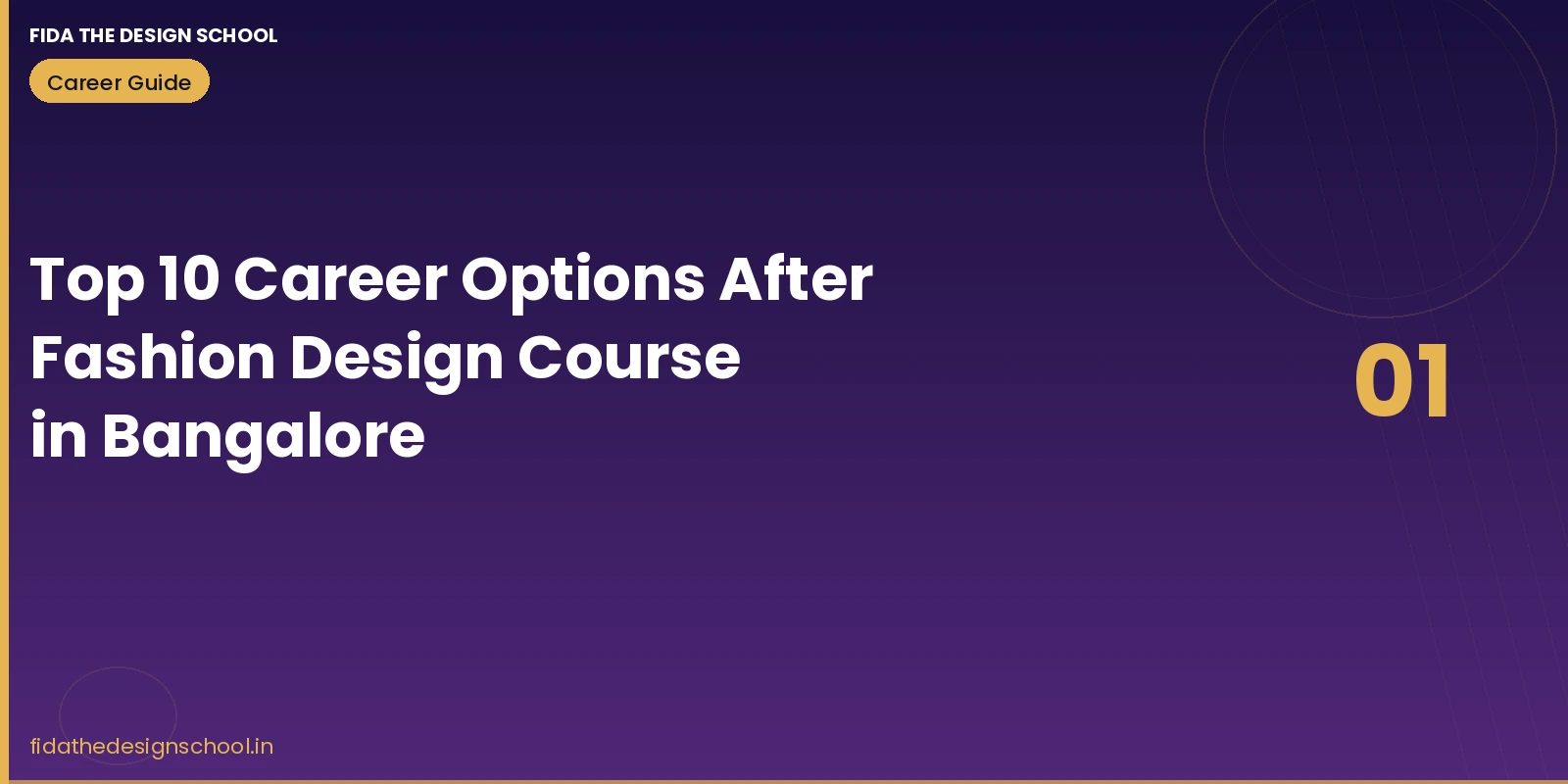 FIDA THE DESIGN SCHOOL

Career Guide

Top 10 Career Options After Fashion Design Course in Bangalore

01

fidathedesignschool.in